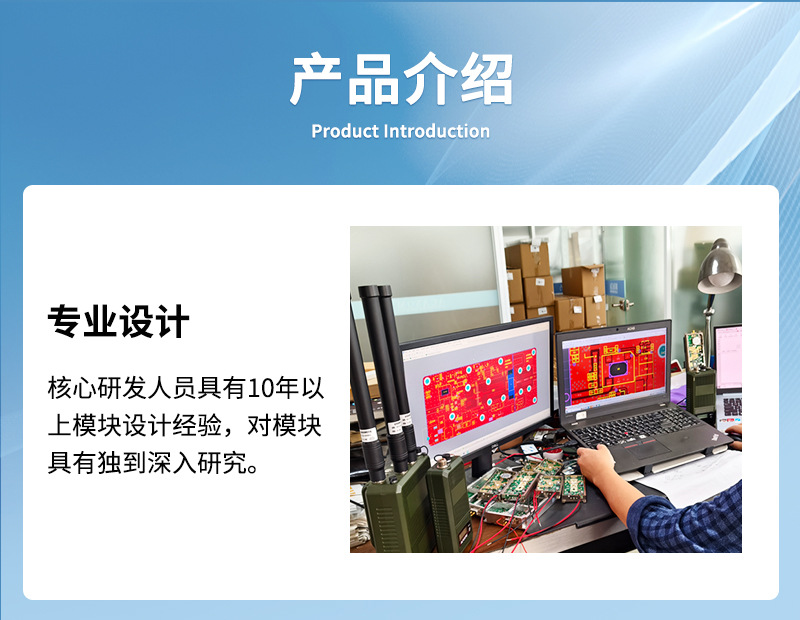 产品介绍
Product Introduction

专业设计

核心研发人员具有10年以上模块设计经验，对模块具有独到深入研究。